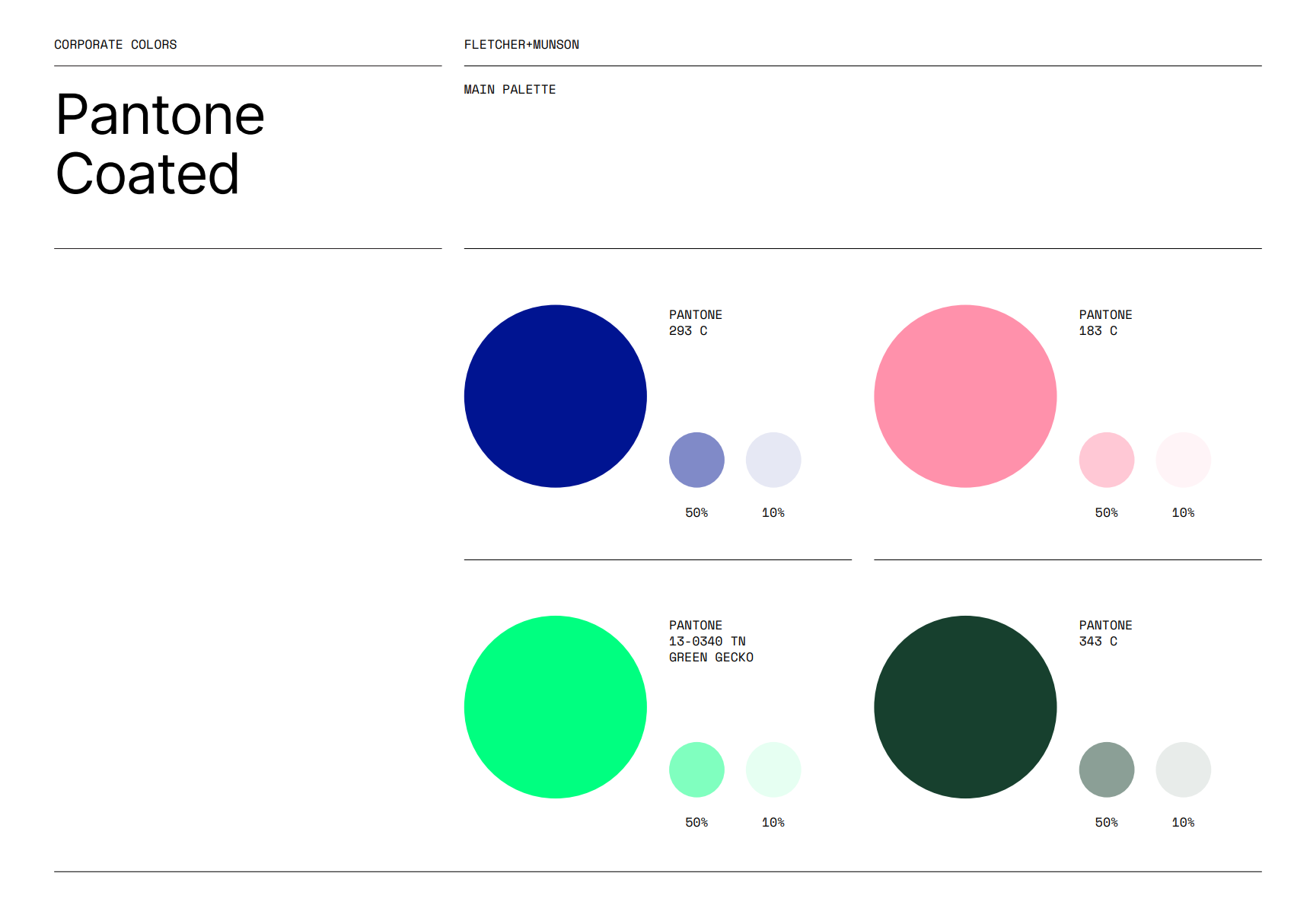 CORPORATE COLORS

Pantone Coated

FLETCHER+MUNSON

MAIN PALETTE

PANTONE
293 C

50%

10%

PANTONE
183 C

50%

10%

PANTONE
13-0340 TN
GREEN GECKO

50%

10%

PANTONE
343 C

50%

10%